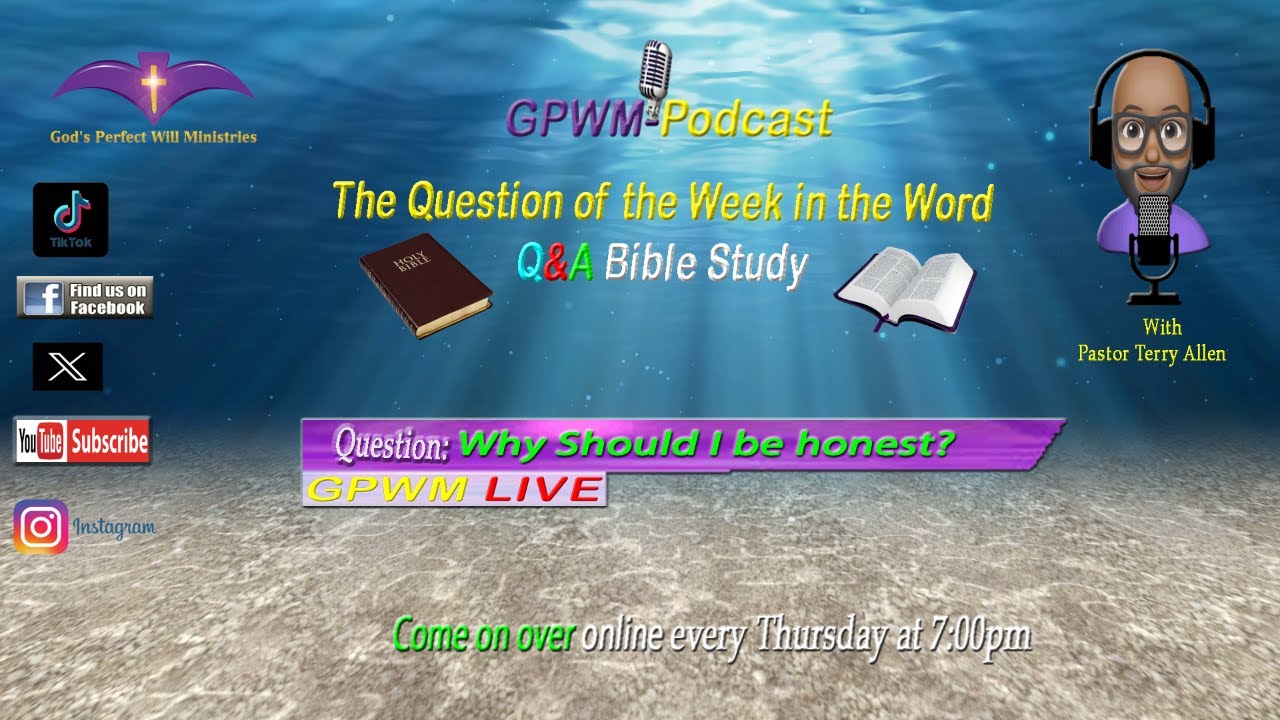 God's Perfect Will Ministries

TikTok

Find us on Facebook

YouTube Subscribe

Instagram

GPWM Podcast

The Question of the Week in the Word

Q&A Bible Study

HOLY BIBLE

With Pastor Terry Allen

Question: Why Should I be honest?

GPWM LIVE

Come on over online every Thursday at 7:00pm